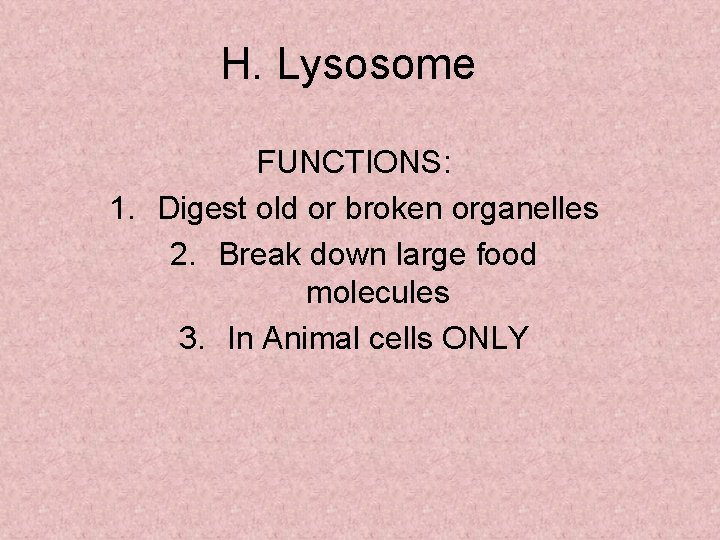 H. Lysosome

FUNCTIONS:
1. Digest old or broken organelles
2. Break down large food molecules
3. In Animal cells ONLY